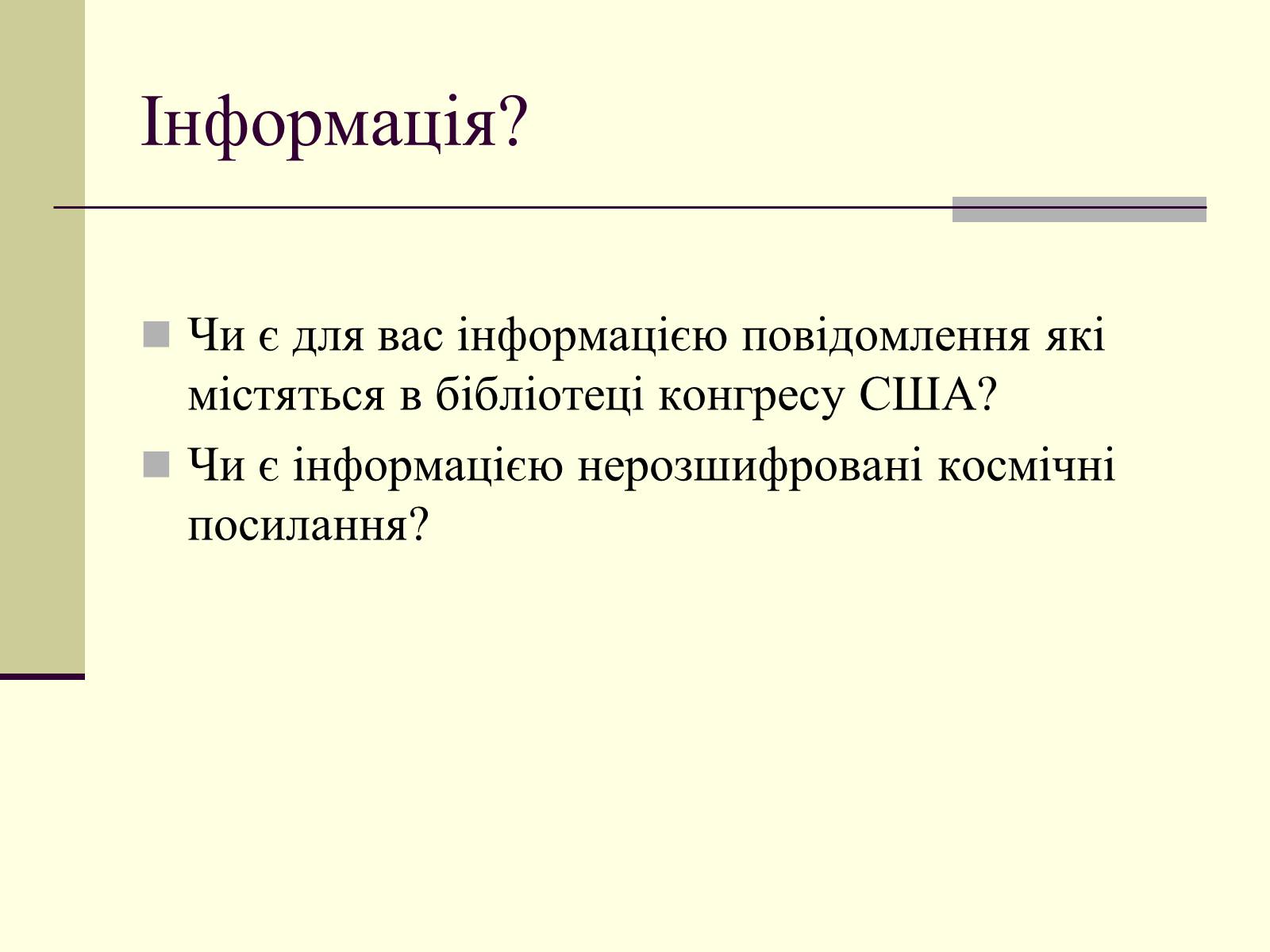 Інформація?

Чи є для вас інформацією повідомлення які містяться в бібліотеці конгресу США?

Чи є інформацією нерозшифровані космічні посилання?